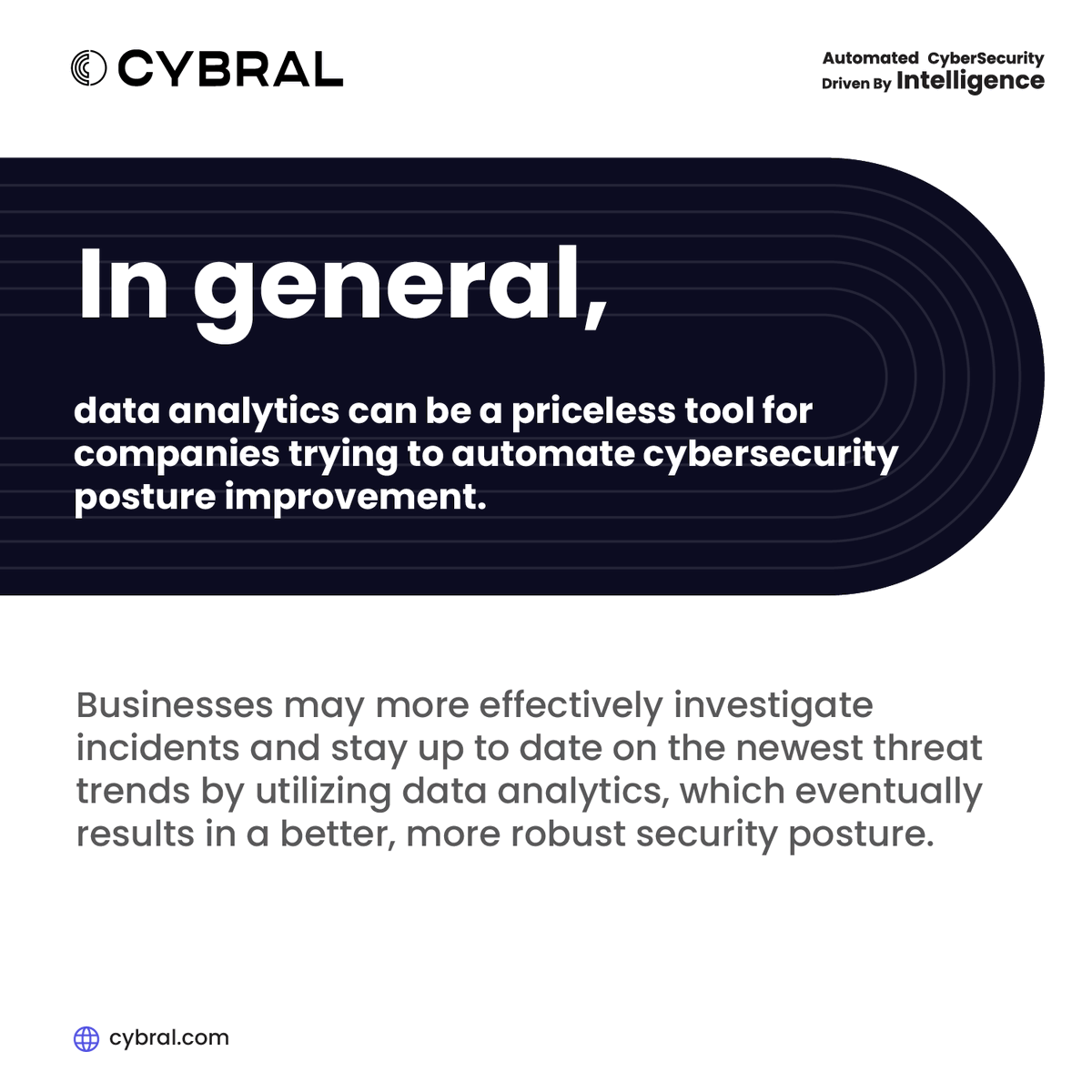 CYBRAL

Automated CyberSecurity
Driven By Intelligence

In general,

data analytics can be a priceless tool for companies trying to automate cybersecurity posture improvement.

Businesses may more effectively investigate incidents and stay up to date on the newest threat trends by utilizing data analytics, which eventually results in a better, more robust security posture.

cybral.com